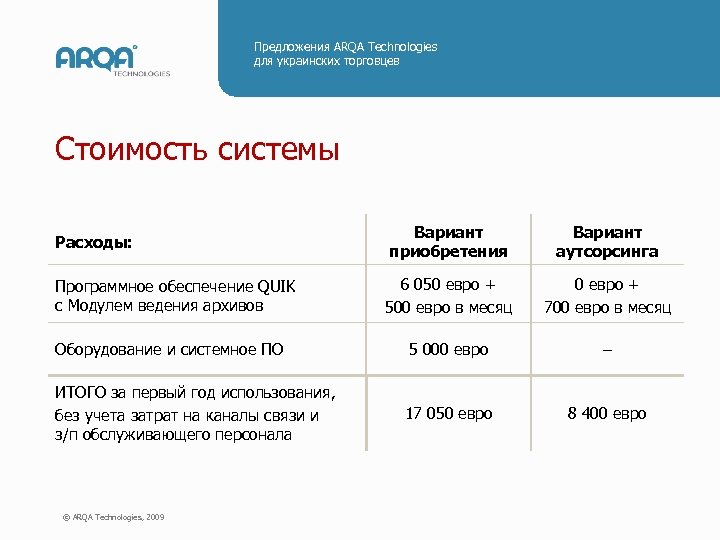 ARQA TECHNOLOGIES

Предложения ARQA Technologies
для украинских торговцев

Стоимость системы

| Расходы: | Вариант приобретения | Вариант аутсорсинга |
|---|---|---|
| Программное обеспечение QUIK с Модулем ведения архивов | 6 050 евро + 500 евро в месяц | 0 евро + 700 евро в месяц |
| Оборудование и системное ПО | 5 000 евро | – |
| ИТОГО за первый год использования, без учета затрат на каналы связи и з/п обслуживающего персонала | 17 050 евро | 8 400 евро |

© ARQA Technologies, 2009